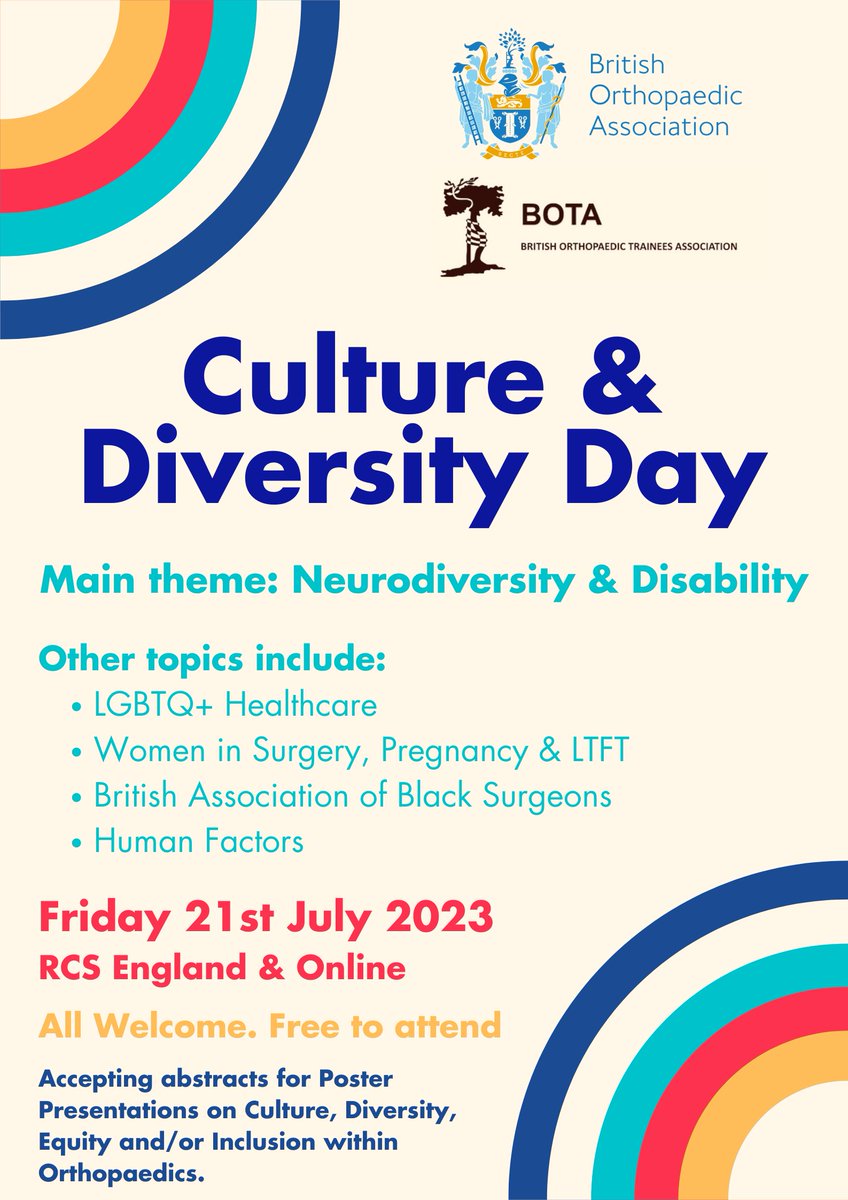 British Orthopaedic Association

BOTA
BRITISH ORTHOPAEDIC TRAINEES ASSOCIATION

Culture & Diversity Day

Main theme: Neurodiversity & Disability

Other topics include:
• LGBTQ+ Healthcare
• Women in Surgery, Pregnancy & LTFT
• British Association of Black Surgeons
• Human Factors

Friday 21st July 2023
RCS England & Online

All Welcome. Free to attend

Accepting abstracts for Poster Presentations on Culture, Diversity, Equity and/or Inclusion within Orthopaedics.